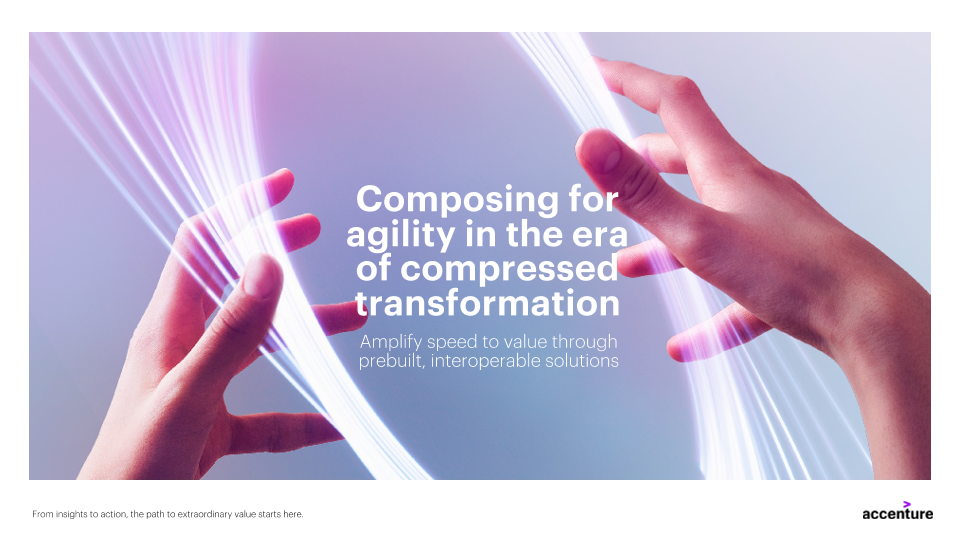 Composing for agility in the era of compressed transformation

Amplify speed to value through prebuilt, interoperable solutions

From insights to action, the path to extraordinary value starts here.

accenture